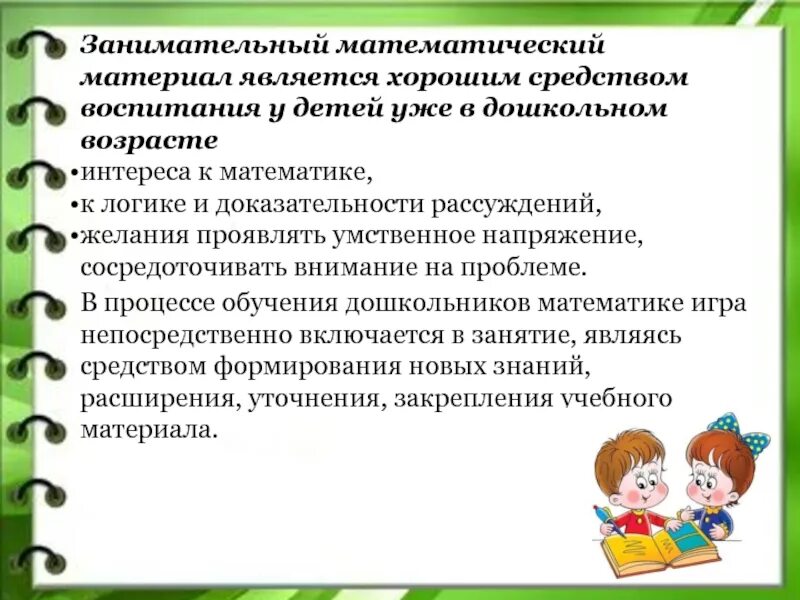 Занимательный математический материал является хорошим средством воспитания у детей уже в дошкольном возрасте

•интереса к математике,
•к логике и доказательности рассуждений,
•желания проявлять умственное напряжение, сосредоточивать внимание на проблеме.

В процессе обучения дошкольников математике игра непосредственно включается в занятие, являясь средством формирования новых знаний, расширения, уточнения, закрепления учебного материала.